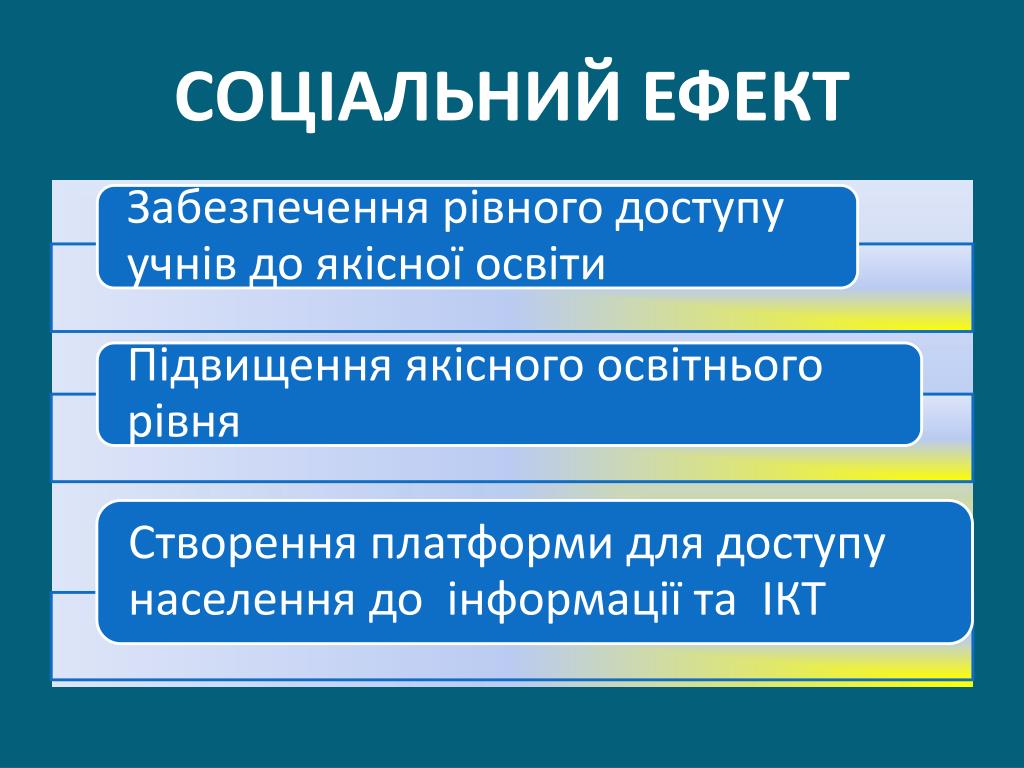 СОЦІАЛЬНИЙ ЕФЕКТ

Забезпечення рівного доступу учнів до якісної освіти

Підвищення якісного освітнього рівня

Створення платформи для доступу населення до інформації та ІКТ